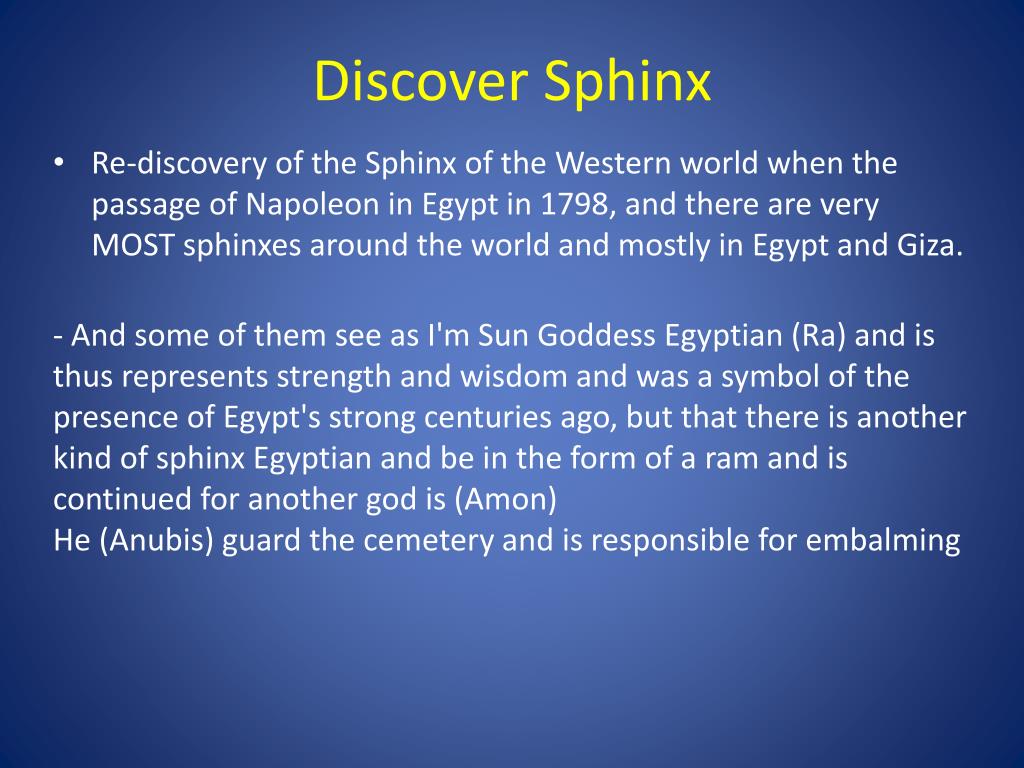 Discover Sphinx

• Re-discovery of the Sphinx of the Western world when the passage of Napoleon in Egypt in 1798, and there are very MOST sphinxes around the world and mostly in Egypt and Giza.

- And some of them see as I'm Sun Goddess Egyptian (Ra) and is thus represents strength and wisdom and was a symbol of the presence of Egypt's strong centuries ago, but that there is another kind of sphinx Egyptian and be in the form of a ram and is continued for another god is (Amon)
He (Anubis) guard the cemetery and is responsible for embalming